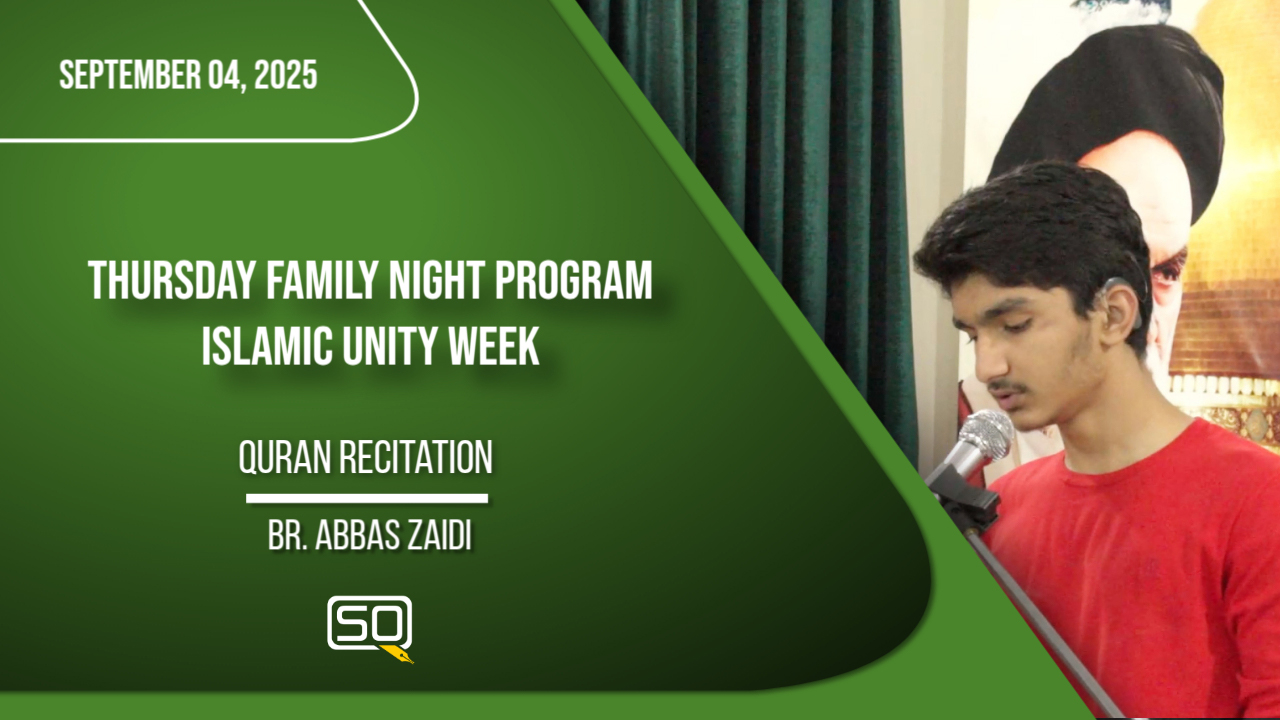 SEPTEMBER 04, 2025

THURSDAY FAMILY NIGHT PROGRAM
ISLAMIC UNITY WEEK

QURAN RECITATION

BR. ABBAS ZAIDI

SQ